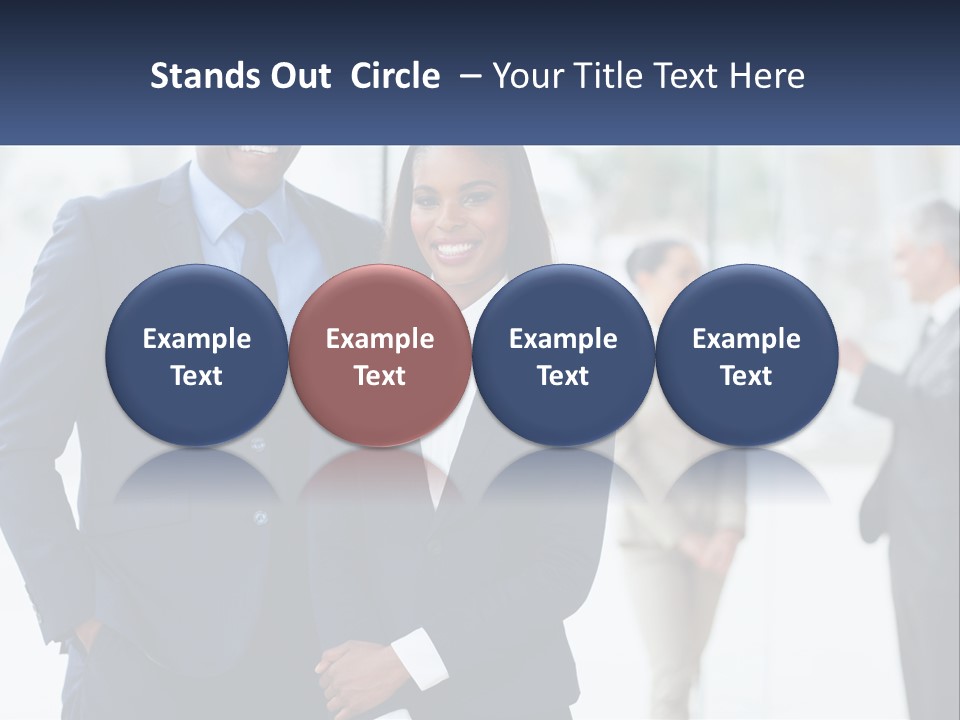 Stands Out Circle – Your Title Text Here

Example Text

Example Text

Example Text

Example Text